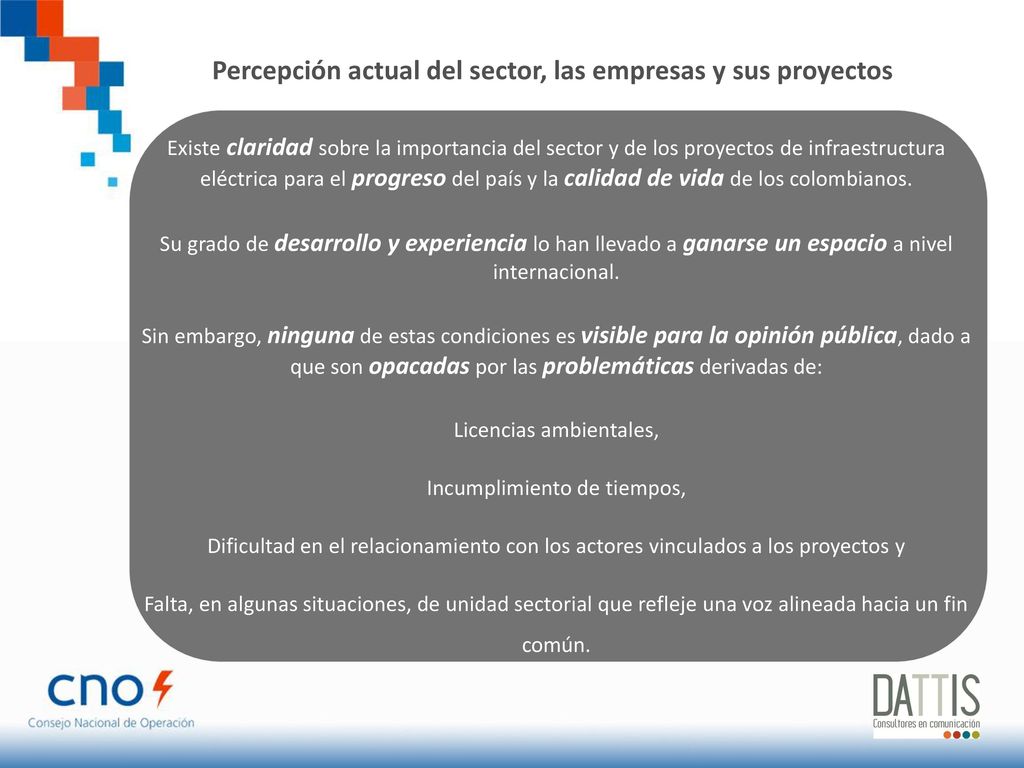 Percepción actual del sector, las empresas y sus proyectos

Existe claridad sobre la importancia del sector y de los proyectos de infraestructura eléctrica para el progreso del país y la calidad de vida de los colombianos.

Su grado de desarrollo y experiencia lo han llevado a ganarse un espacio a nivel internacional.

Sin embargo, ninguna de estas condiciones es visible para la opinión pública, dado a que son opacadas por las problemáticas derivadas de:

Licencias ambientales,

Incumplimiento de tiempos,

Dificultad en el relacionamiento con los actores vinculados a los proyectos y

Falta, en algunas situaciones, de unidad sectorial que refleje una voz alineada hacia un fin común.

cno
Consejo Nacional de Operación

DATTIS
Consultores en comunicación